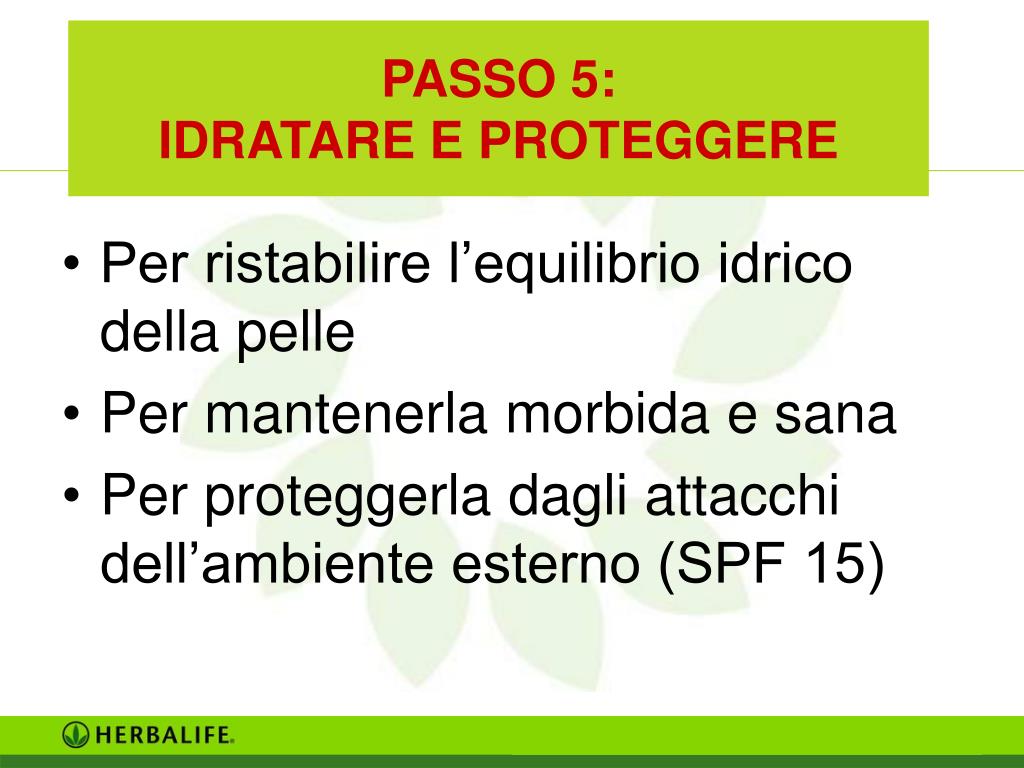 PASSO 5:
IDRATARE E PROTEGGERE

• Per ristabilire l’equilibrio idrico della pelle
• Per mantenerla morbida e sana
• Per proteggerla dagli attacchi dell’ambiente esterno (SPF 15)

HERBALIFE.